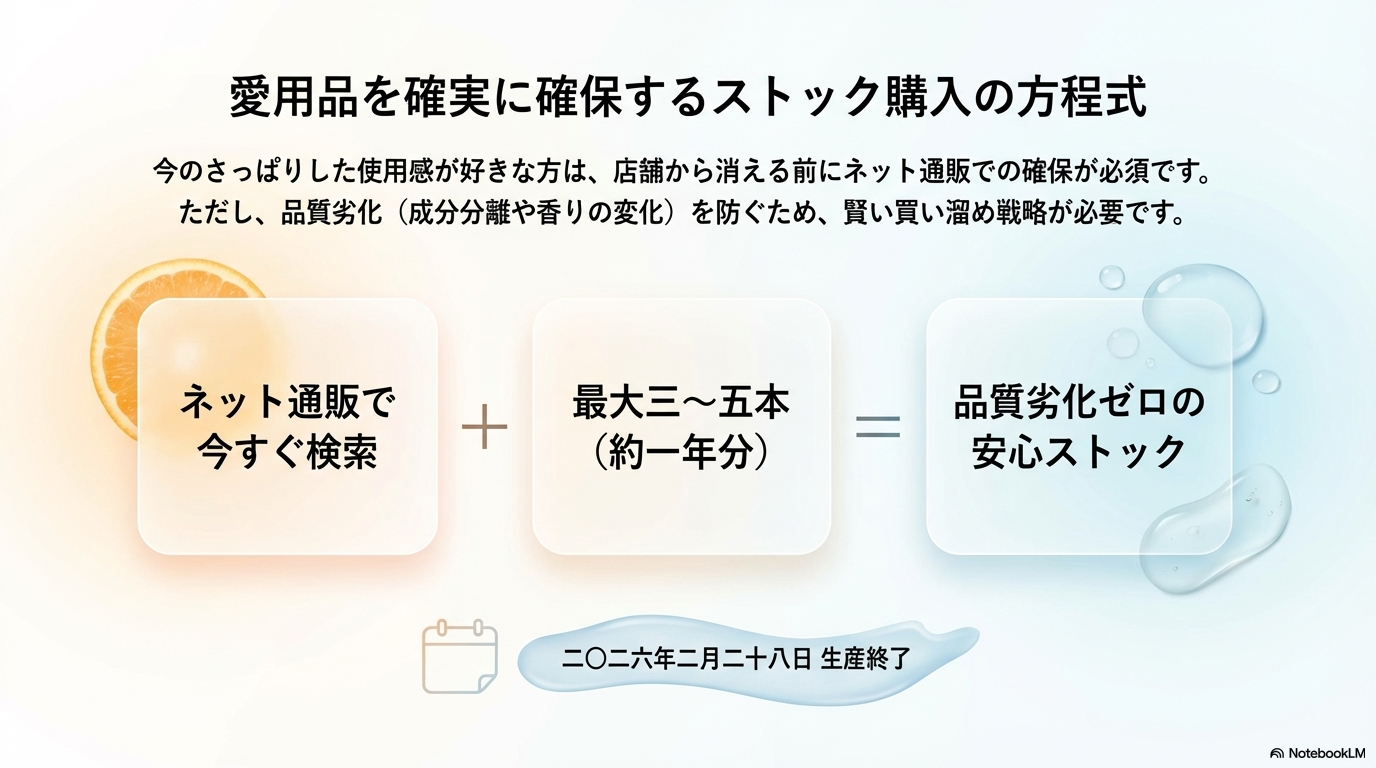 愛用品を確実に確保するストック購入の方程式

今のさっぱりした使用感が好きな方は、店舗から消える前にネット通販での確保が必須です。ただし、品質劣化（成分分離や香りの変化）を防ぐため、賢い買い溜め戦略が必要です。

ネット通販で今すぐ検索

＋

最大三〜五本（約一年分）

＝

品質劣化ゼロの安心ストック

二〇二六年二月二十八日 生産終了

NotebookLM